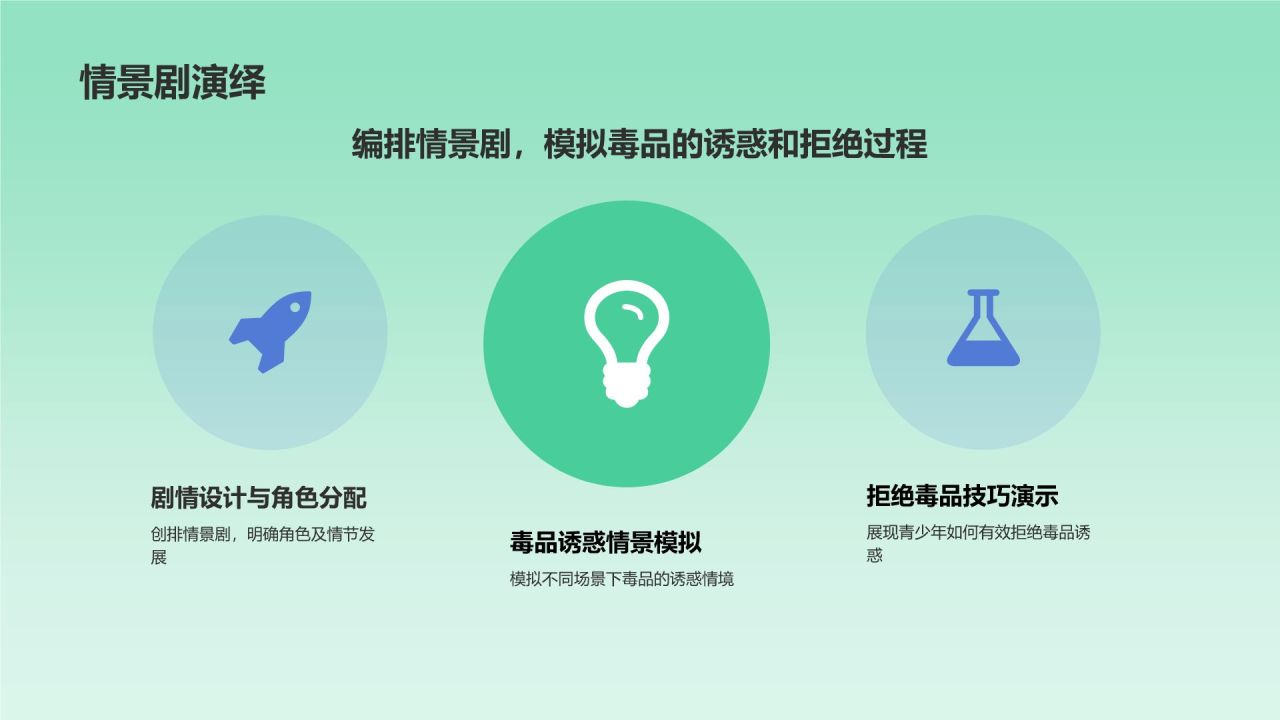 情景剧演绎

编排情景剧，模拟毒品的诱惑和拒绝过程

剧情设计与角色分配

创排情景剧，明确角色及情节发展

毒品诱惑情景模拟

模拟不同场景下毒品的诱惑情境

拒绝毒品技巧演示

展现青少年如何有效拒绝毒品诱惑